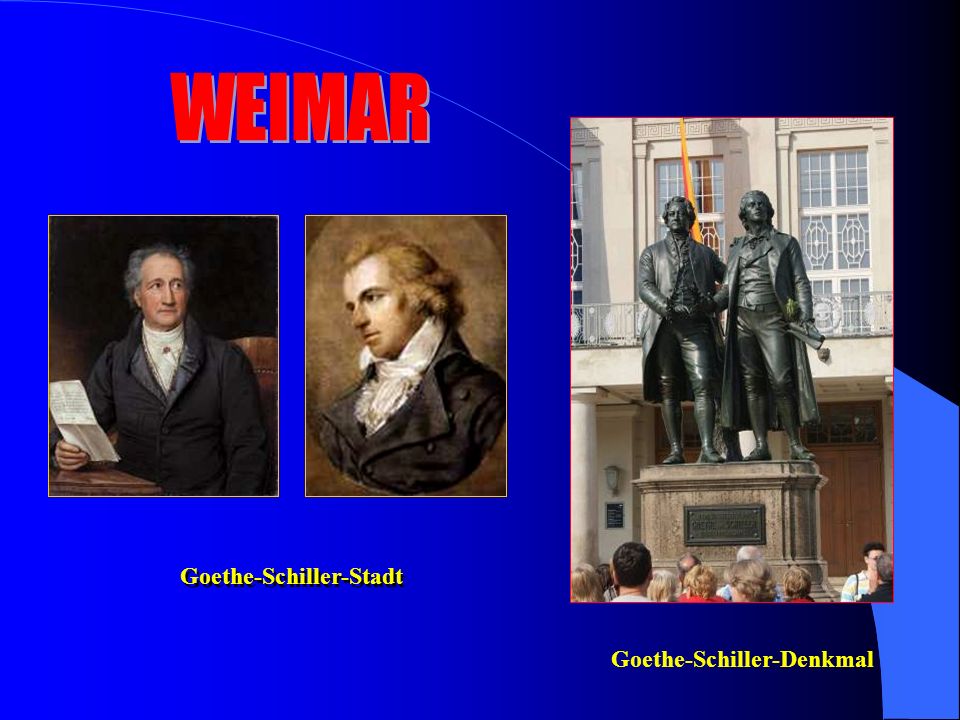 WEIMAR

Goethe-Schiller-Stadt

Goethe-Schiller-Denkmal